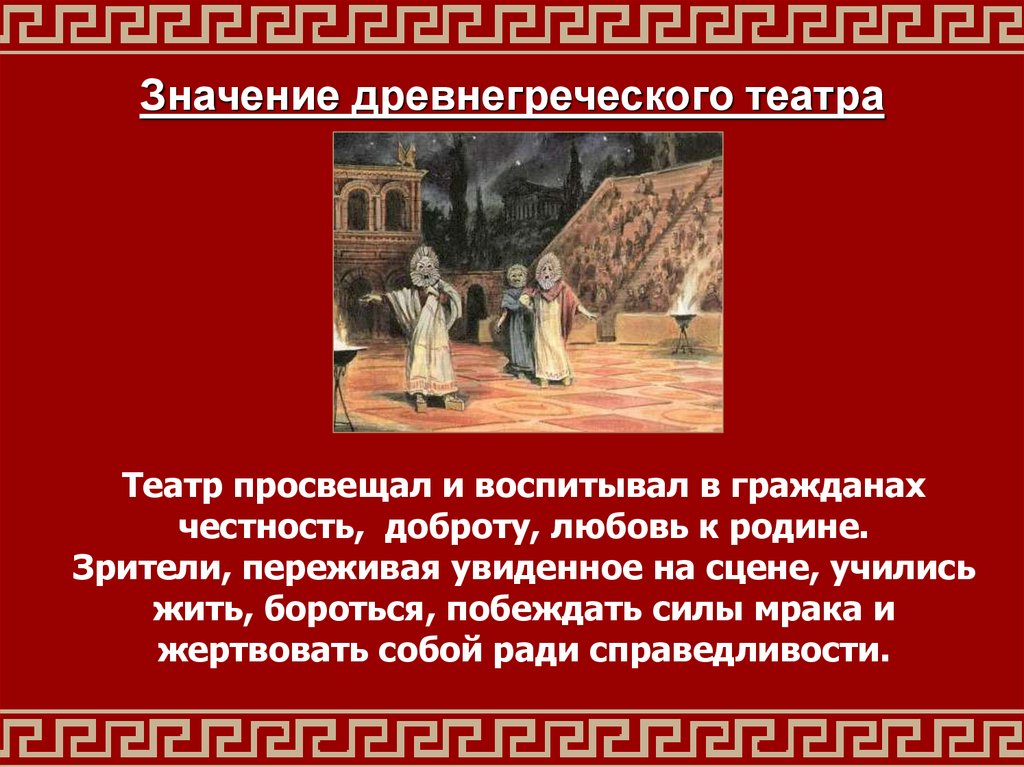 Значение древнегреческого театра

Театр просвещал и воспитывал в гражданах честность,  доброту, любовь к родине.
Зрители, переживая увиденное на сцене, учились жить, бороться, побеждать силы мрака и жертвовать собой ради справедливости.